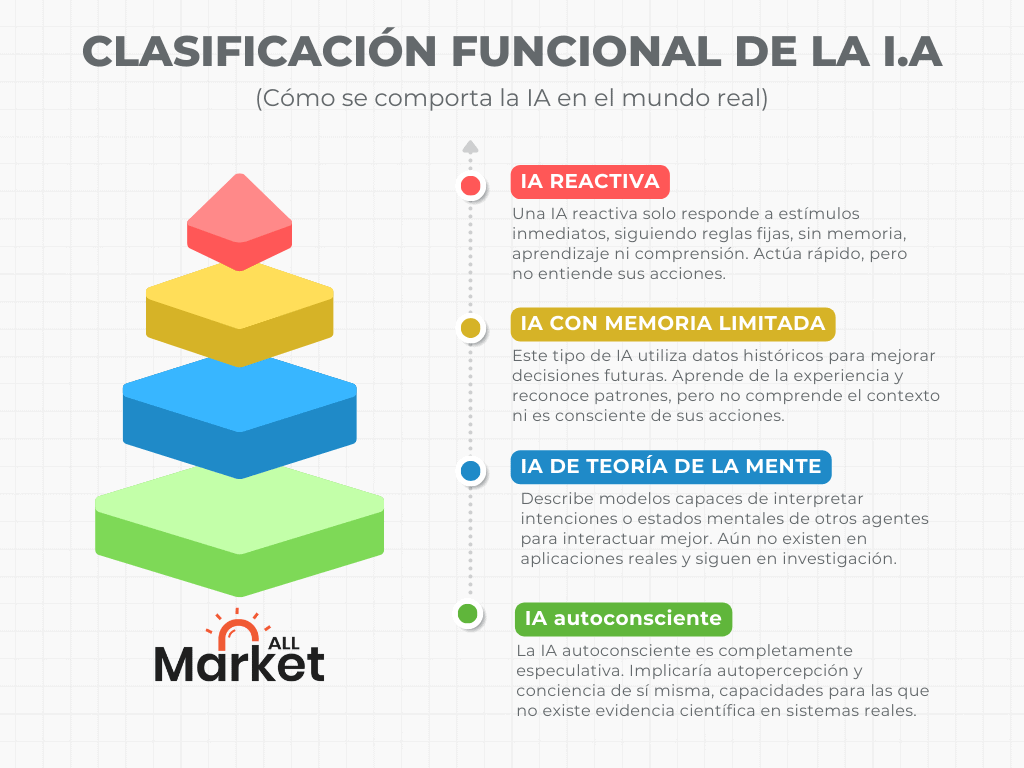 CLASIFICACIÓN FUNCIONAL DE LA I.A

(Cómo se comporta la IA en el mundo real)

IA REACTIVA

Una IA reactiva solo responde a estímulos inmediatos, siguiendo reglas fijas, sin memoria, aprendizaje ni comprensión. Actúa rápido, pero no entiende sus acciones.

IA CON MEMORIA LIMITADA

Este tipo de IA utiliza datos históricos para mejorar decisiones futuras. Aprende de la experiencia y reconoce patrones, pero no comprende el contexto ni es consciente de sus acciones.

IA DE TEORÍA DE LA MENTE

Describe modelos capaces de interpretar intenciones o estados mentales de otros agentes para interactuar mejor. Aún no existen en aplicaciones reales y siguen en investigación.

IA autoconsciente

La IA autoconsciente es completamente especulativa. Implicaría autopercepción y conciencia de sí misma, capacidades para las que no existe evidencia científica en sistemas reales.

ALL Market